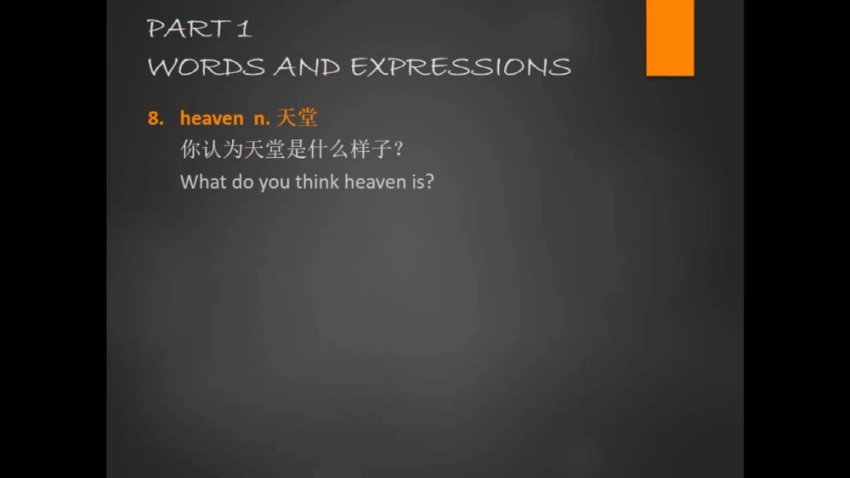 PART 1
WORDS AND EXPRESSIONS

8. heaven n. 天堂
你认为天堂是什么样子？
What do you think heaven is?